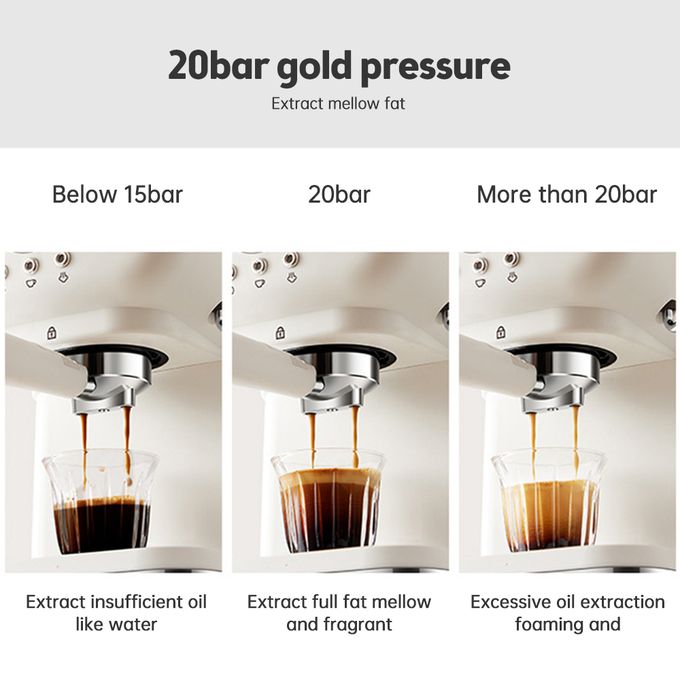 20bar gold pressure

Extract mellow fat

Below 15bar

20bar

More than 20bar

Extract insufficient oil like water

Extract full fat mellow and fragrant

Excessive oil extraction foaming and